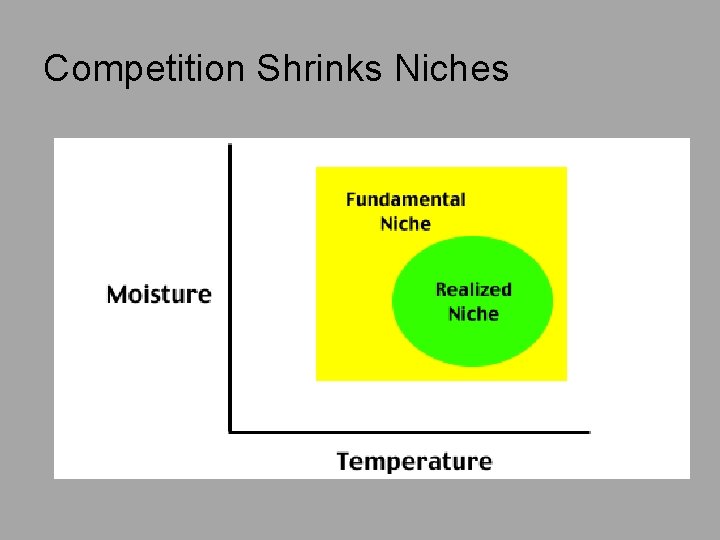 Competition Shrinks Niches

Fundamental Niche

Realized Niche

Moisture

Temperature